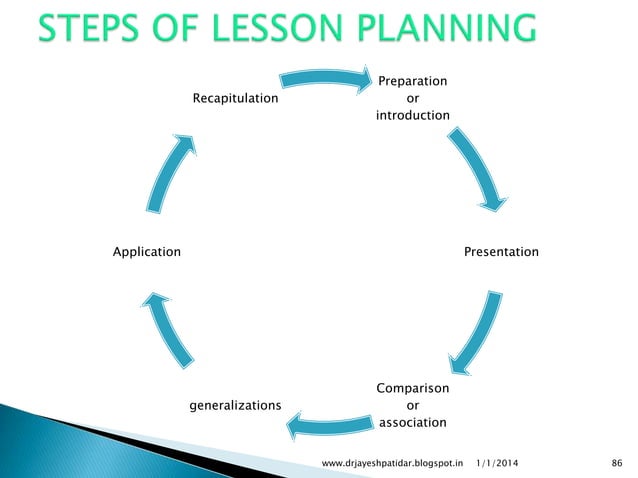 STEPS OF LESSON PLANNING

Preparation or introduction

Presentation

Comparison or association

generalizations

Application

Recapitulation

www.drjayeshpatidar.blogspot.in 1/1/2014 86